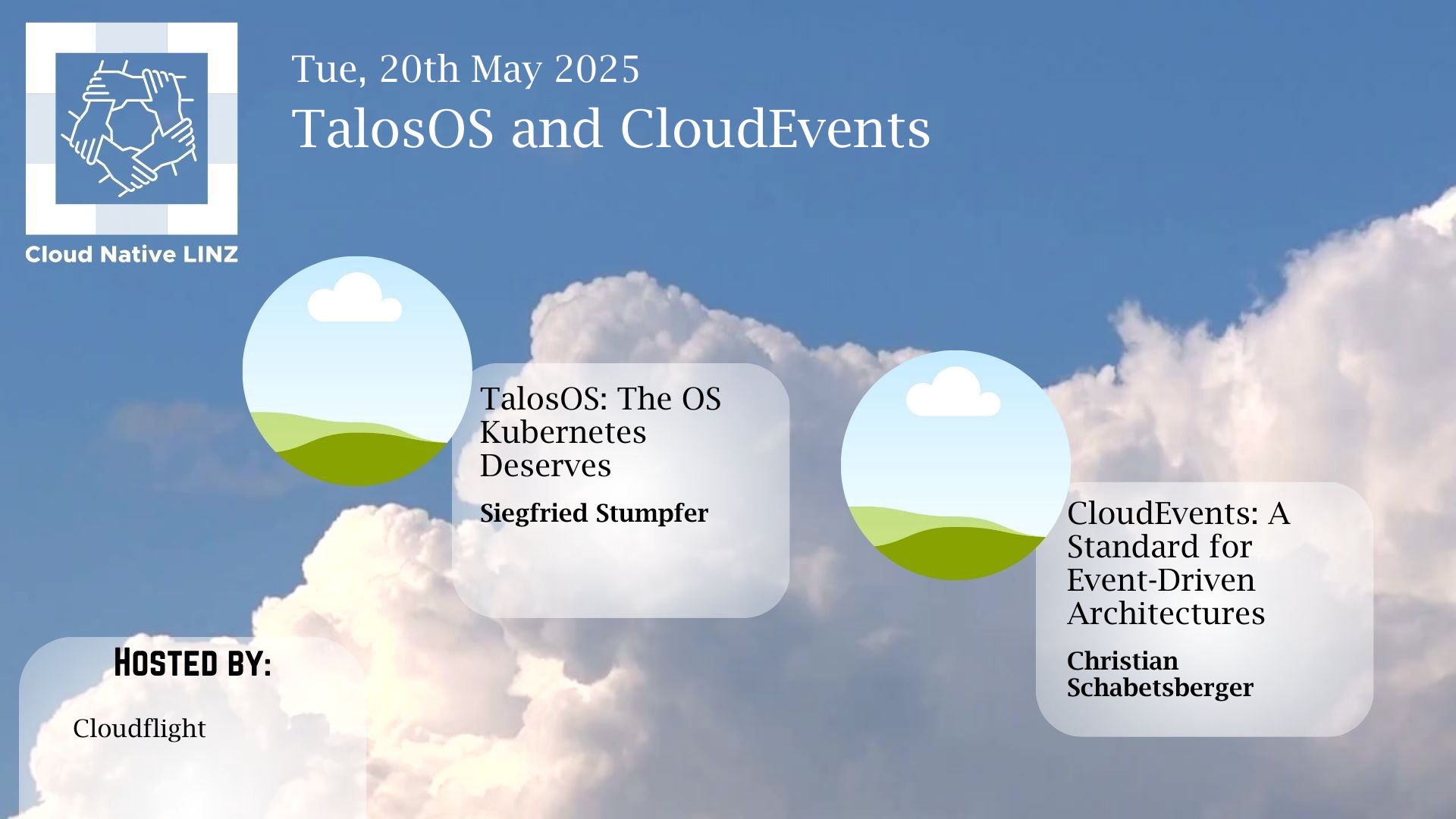 Cloud Native LINZ

Tue, 20th May 2025

TalosOS and CloudEvents

TalosOS: The OS Kubernetes Deserves

Siegfried Stumpfer

CloudEvents: A Standard for Event-Driven Architectures

Christian Schabetsberger

HOSTED BY:

Cloudflight